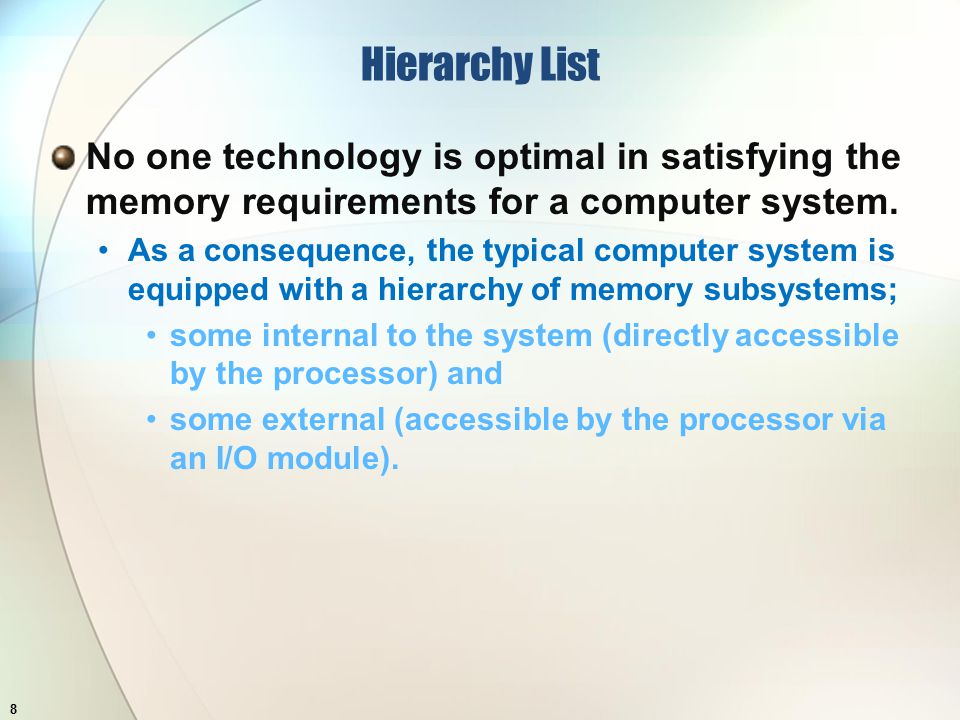 Hierarchy List

No one technology is optimal in satisfying the memory requirements for a computer system.

• As a consequence, the typical computer system is equipped with a hierarchy of memory subsystems;

• some internal to the system (directly accessible by the processor) and

• some external (accessible by the processor via an I/O module).

8